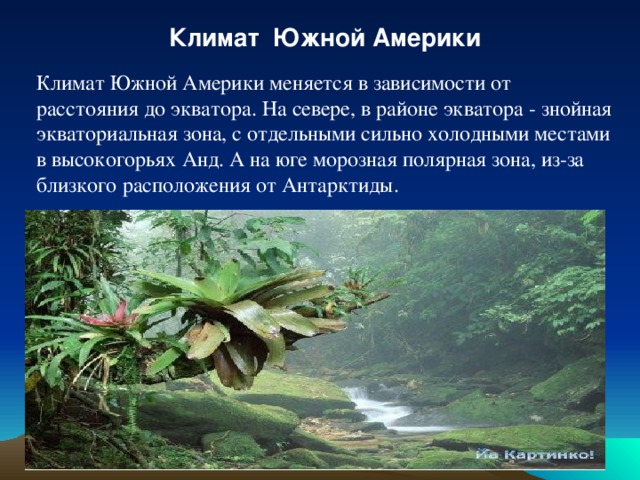 Климат Южной Америки

Климат Южной Америки меняется в зависимости от расстояния до экватора. На севере, в районе экватора - знойная экваториальная зона, с отдельными сильно холодными местами в высокогорьях Анд. А на юге морозная полярная зона, из-за близкого расположения от Антарктиды.

Йа Картинко!